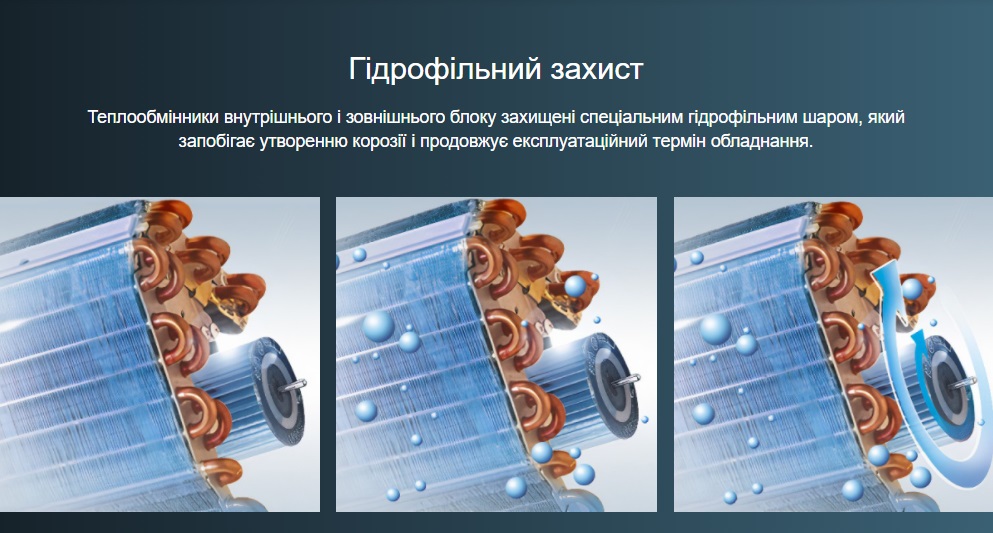 Гідрофільний захист

Теплообмінники внутрішнього і зовнішнього блоку захищені спеціальним гідрофільним шаром, який запобігає утворенню корозії і продовжує експлуатаційний термін обладнання.